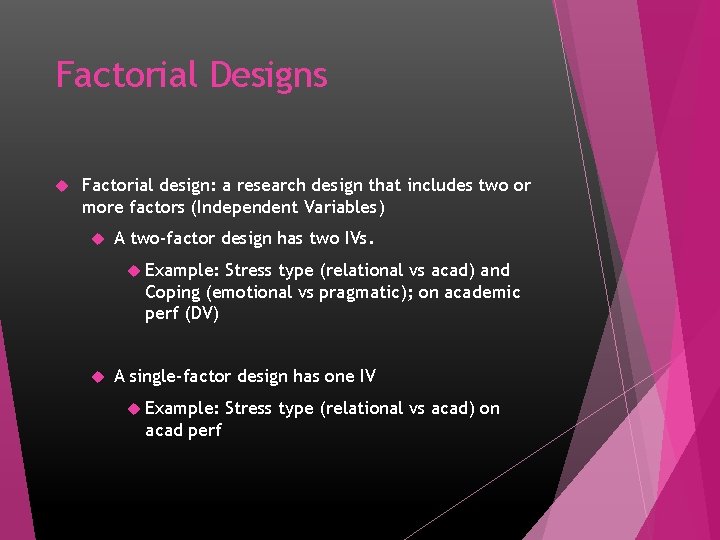 Factorial Designs

Factorial design: a research design that includes two or more factors (Independent Variables)

A two-factor design has two IVs.

Example: Stress type (relational vs acad) and Coping (emotional vs pragmatic); on academic perf (DV)

A single-factor design has one IV

Example: Stress type (relational vs acad) on acad perf